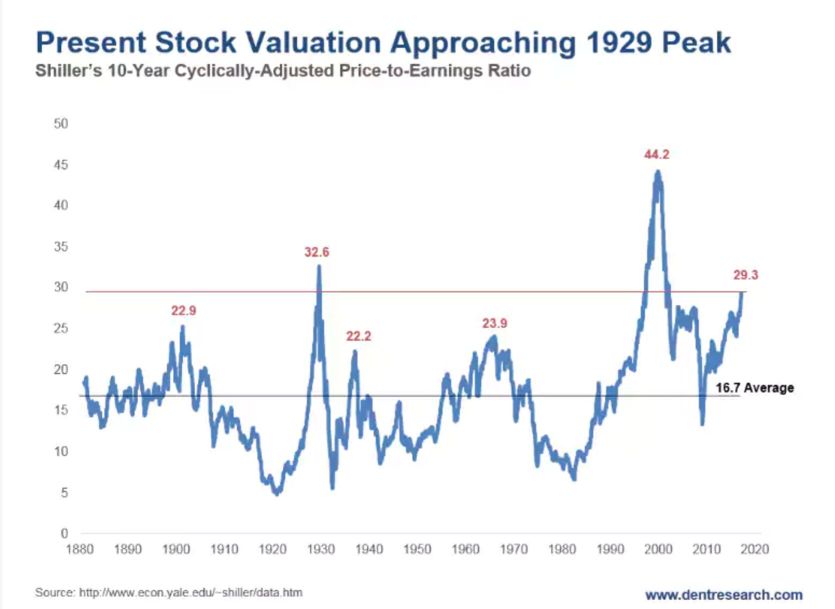 Present Stock Valuation Approaching 1929 Peak
Shiller's 10-Year Cyclically-Adjusted Price-to-Earnings Ratio

50
45
40
35
30
25
20
15
10
5
0

22.9
32.6
22.2
23.9
44.2
29.3
16.7 Average

1880 1890 1900 1910 1920 1930 1940 1950 1960 1970 1980 1990 2000 2010 2020

Source: http://www.econ.yale.edu/~shiller/data.htm
www.dentresearch.com